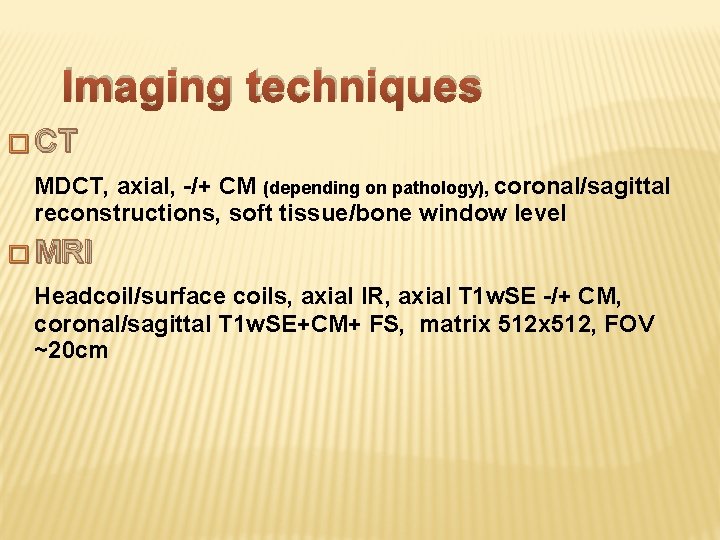 Imaging techniques

CT

MDCT, axial, -/+ CM (depending on pathology), coronal/sagittal reconstructions, soft tissue/bone window level

MRI

Headcoil/surface coils, axial IR, axial T1wSE -/+ CM, coronal/sagittal T1wSE+CM+ FS, matrix 512x512, FOV ~20cm